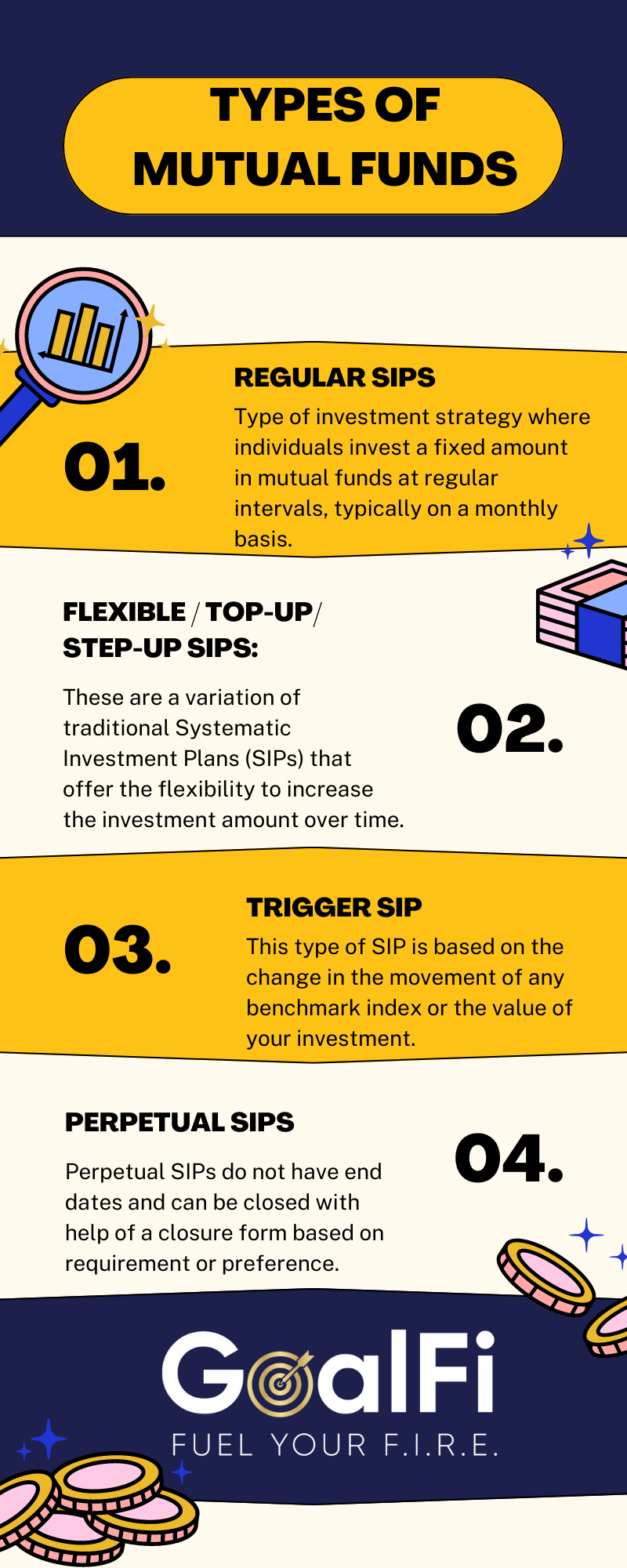 TYPES OF MUTUAL FUNDS

01.

REGULAR SIPS

Type of investment strategy where individuals invest a fixed amount in mutual funds at regular intervals, typically on a monthly basis.

FLEXIBLE / TOP-UP/ STEP-UP SIPS:

These are a variation of traditional Systematic Investment Plans (SIPs) that offer the flexibility to increase the investment amount over time.

02.

03.

TRIGGER SIP

This type of SIP is based on the change in the movement of any benchmark index or the value of your investment.

PERPETUAL SIPS

Perpetual SIPs do not have end dates and can be closed with help of a closure form based on requirement or preference.

04.

GoalFi

FUEL YOUR F.I.R.E.